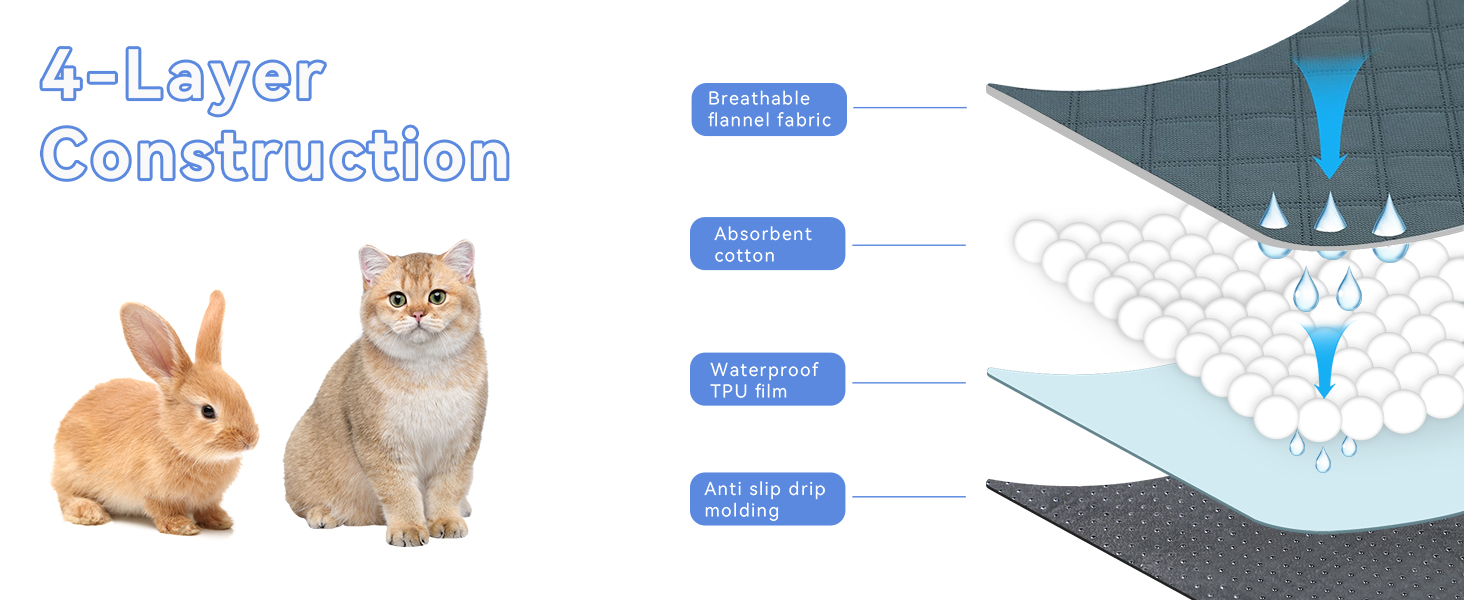 4-Layer Construction

Breathable flannel fabric

Absorbent cotton

Waterproof TPU film

Anti slip drip molding